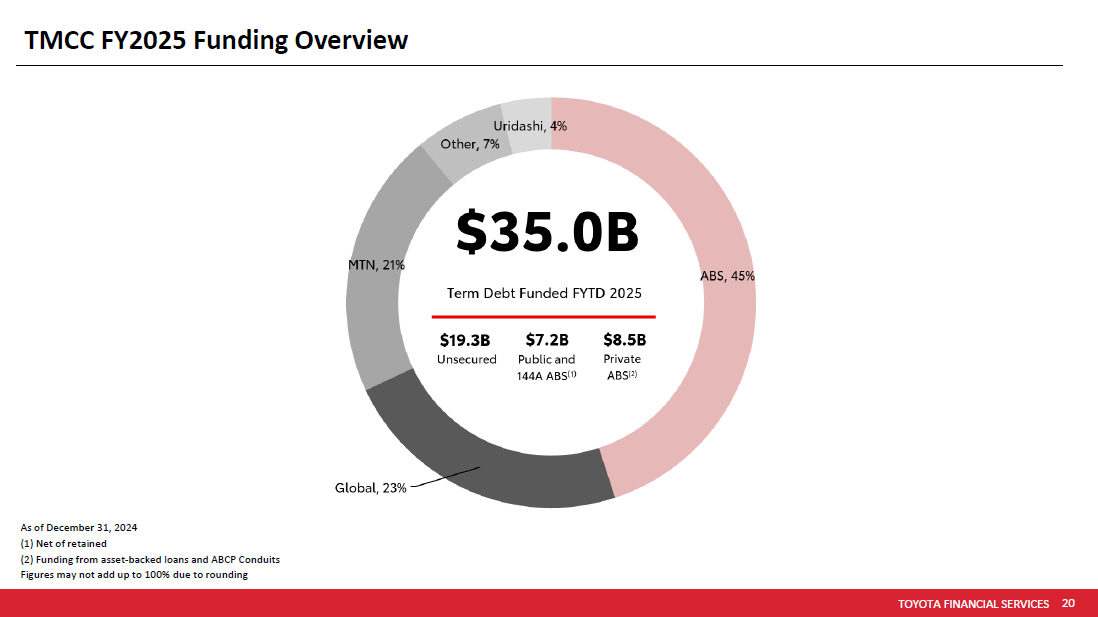 TMCC FY2025 Funding Overview

Uridashi, 4%

Other, 7%

MTN, 21%

ABS, 45%

Global, 23%

$35.0B

Term Debt Funded FYTD 2025

$19.3B
Unsecured

$7.2B
Public and 144A ABS$^{(1)}$

$8.5B
Private ABS$^{(2)}$

As of December 31, 2024
(1) Net of retained
(2) Funding from asset-backed loans and ABCP Conduits
Figures may not add up to 100% due to rounding

TOYOTA FINANCIAL SERVICES 20